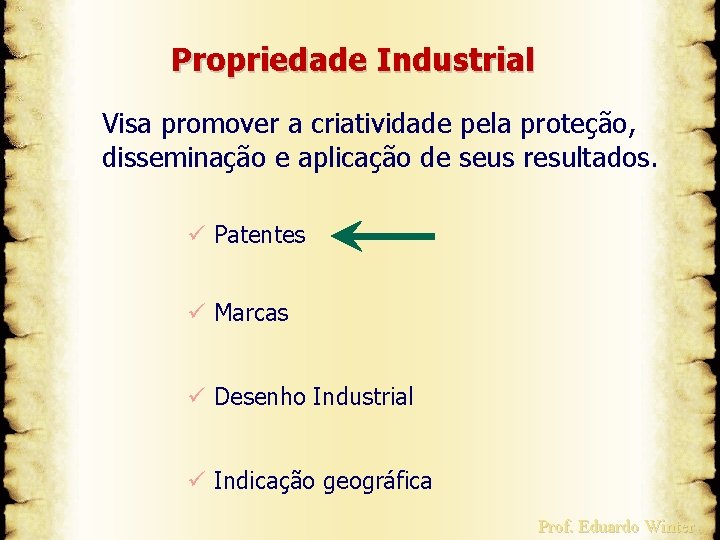 Propriedade Industrial

Visa promover a criatividade pela proteção, disseminação e aplicação de seus resultados.

✓ Patentes

✓ Marcas

✓ Desenho Industrial

✓ Indicação geográfica

Prof. Eduardo Winter